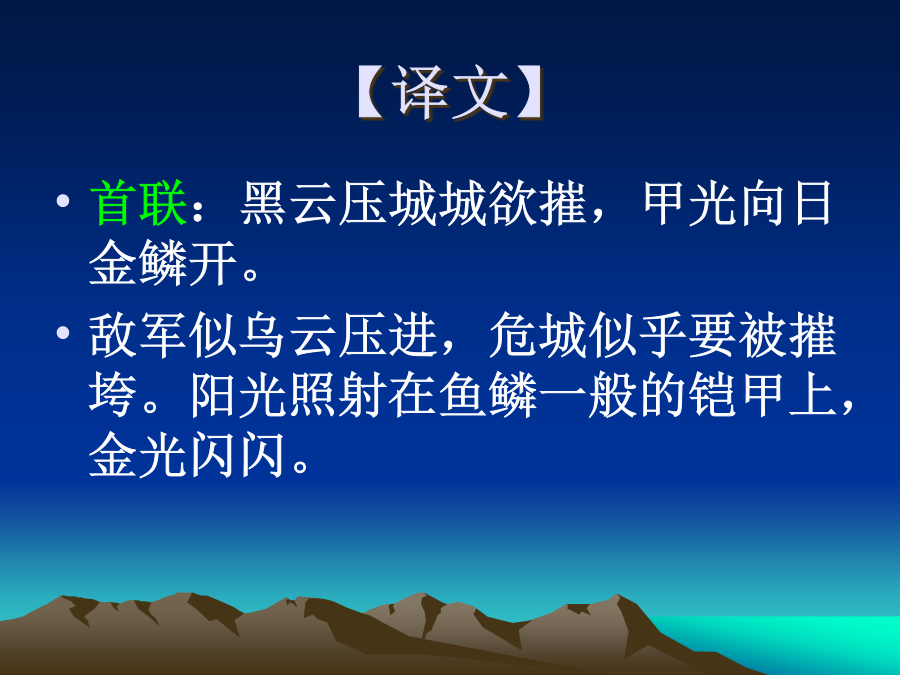 【译文】

• 首联：黑云压城城欲摧，甲光向日金鳞开。

• 敌军似乌云压进，危城似乎要被摧垮。阳光照射在鱼鳞一般的铠甲上，金光闪闪。